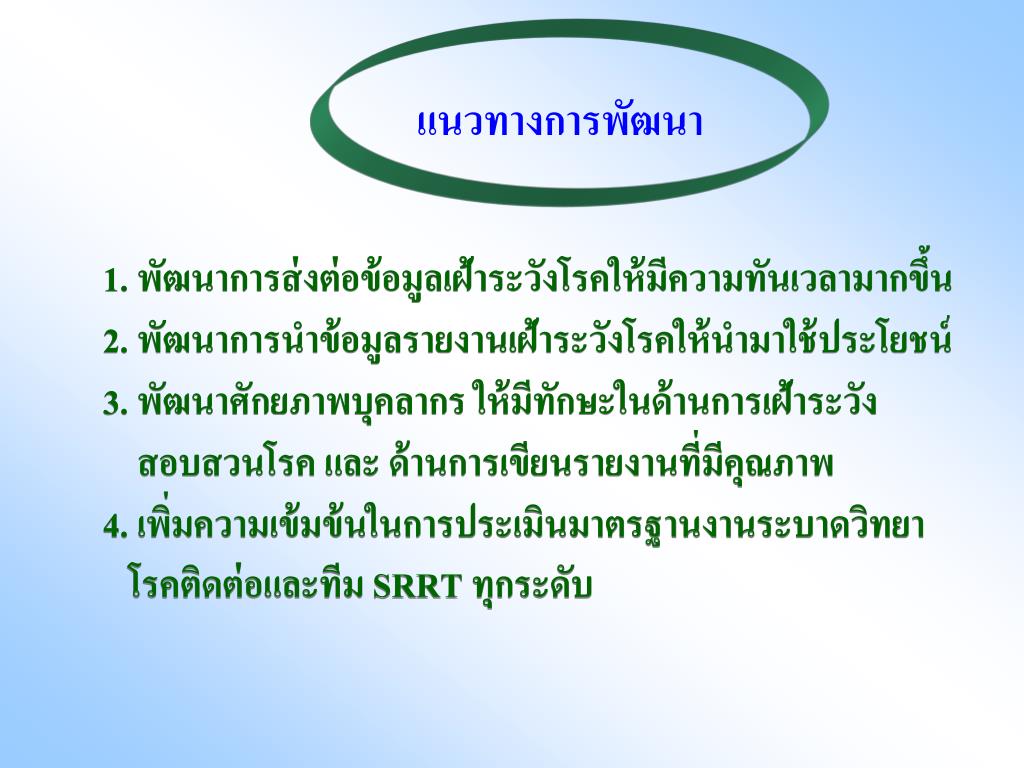 แนวทางการพัฒนา

1. พัฒนาการส่งต่อข้อมูลเฝ้าระวังโรคให้มีความทันเวลามากขึ้น
2. พัฒนาการนำข้อมูลรายงานเฝ้าระวังโรคให้นำมาใช้ประโยชน์
3. พัฒนาศักยภาพบุคลากร ให้มีทักษะในด้านการเฝ้าระวัง สอบสวนโรค และ ด้านการเขียนรายงานที่มีคุณภาพ
4. เพิ่มความเข้มข้นในการประเมินมาตรฐานงานระบาดวิทยา โรคติดต่อและทีม SRRT ทุกระดับ